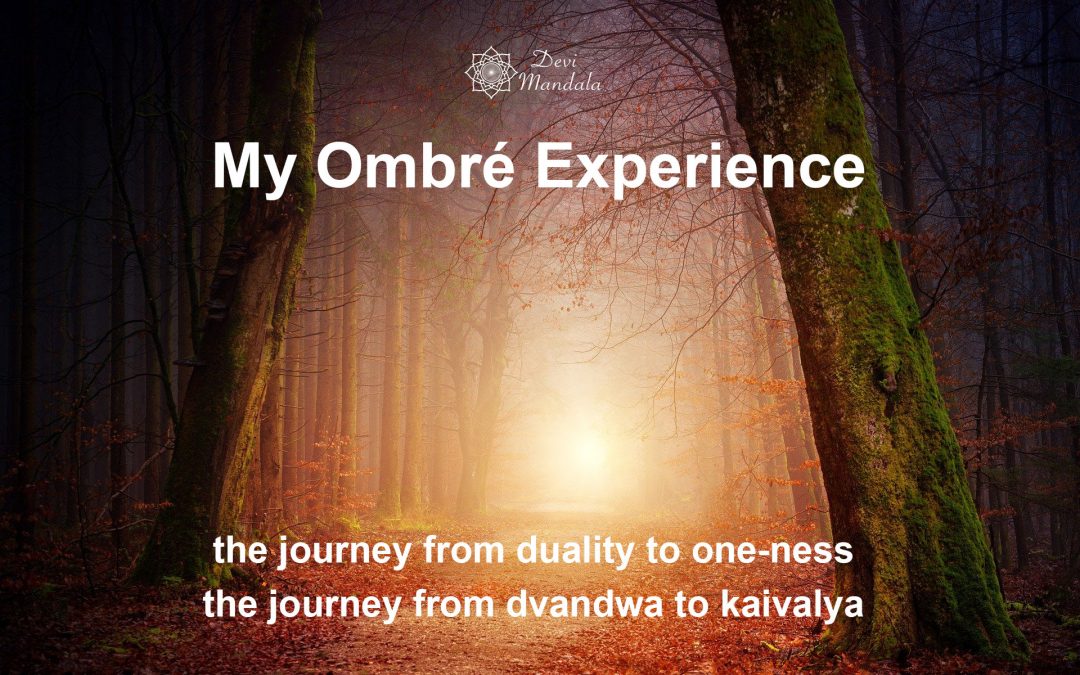 Devi Mandala

My Ombré Experience

the journey from duality to one-ness
the journey from dvandwa to kaivalya